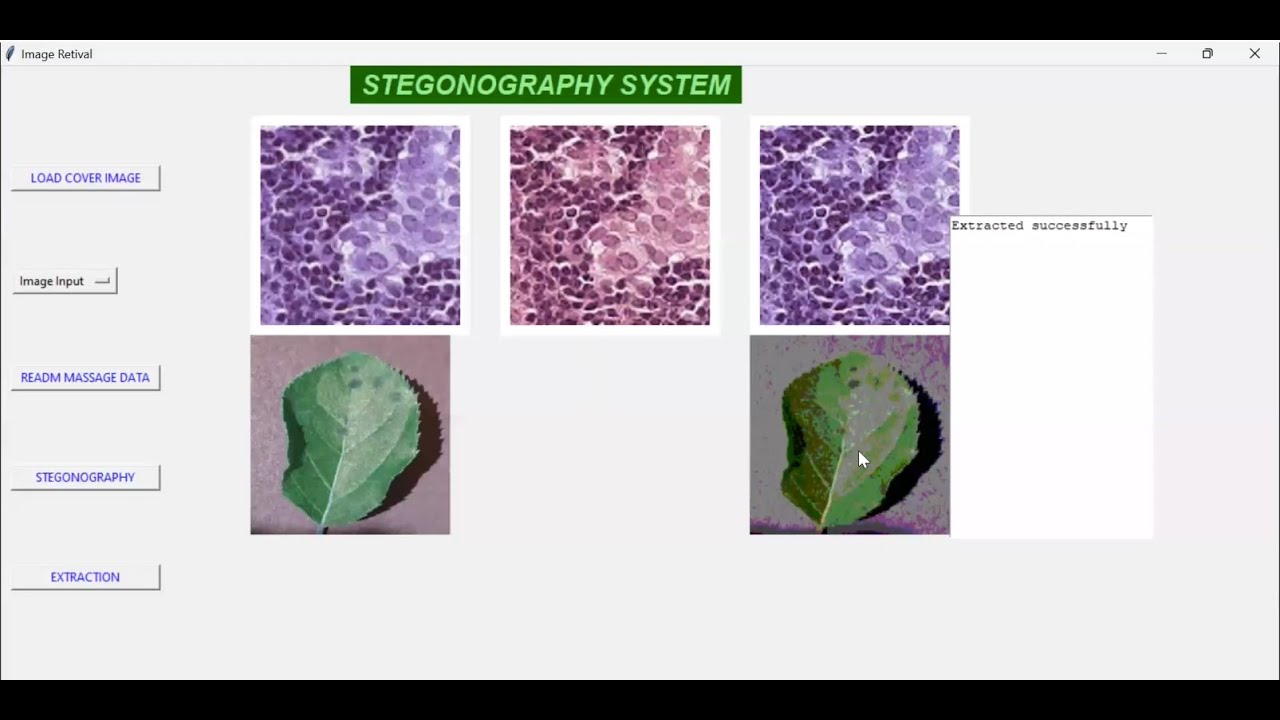 Image Retival

STEGONOGRAPHY SYSTEM

LOAD COVER IMAGE

Image Input

READM MASSAGE DATA

STEGONOGRAPHY

EXTRACTION

Extracted successfully